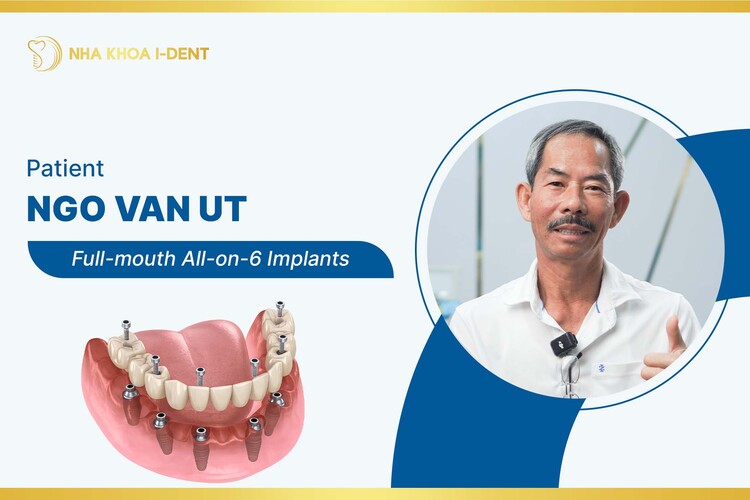 NHA KHOA I-DENT

Patient
NGO VAN UT

Full-mouth All-on-6 Implants